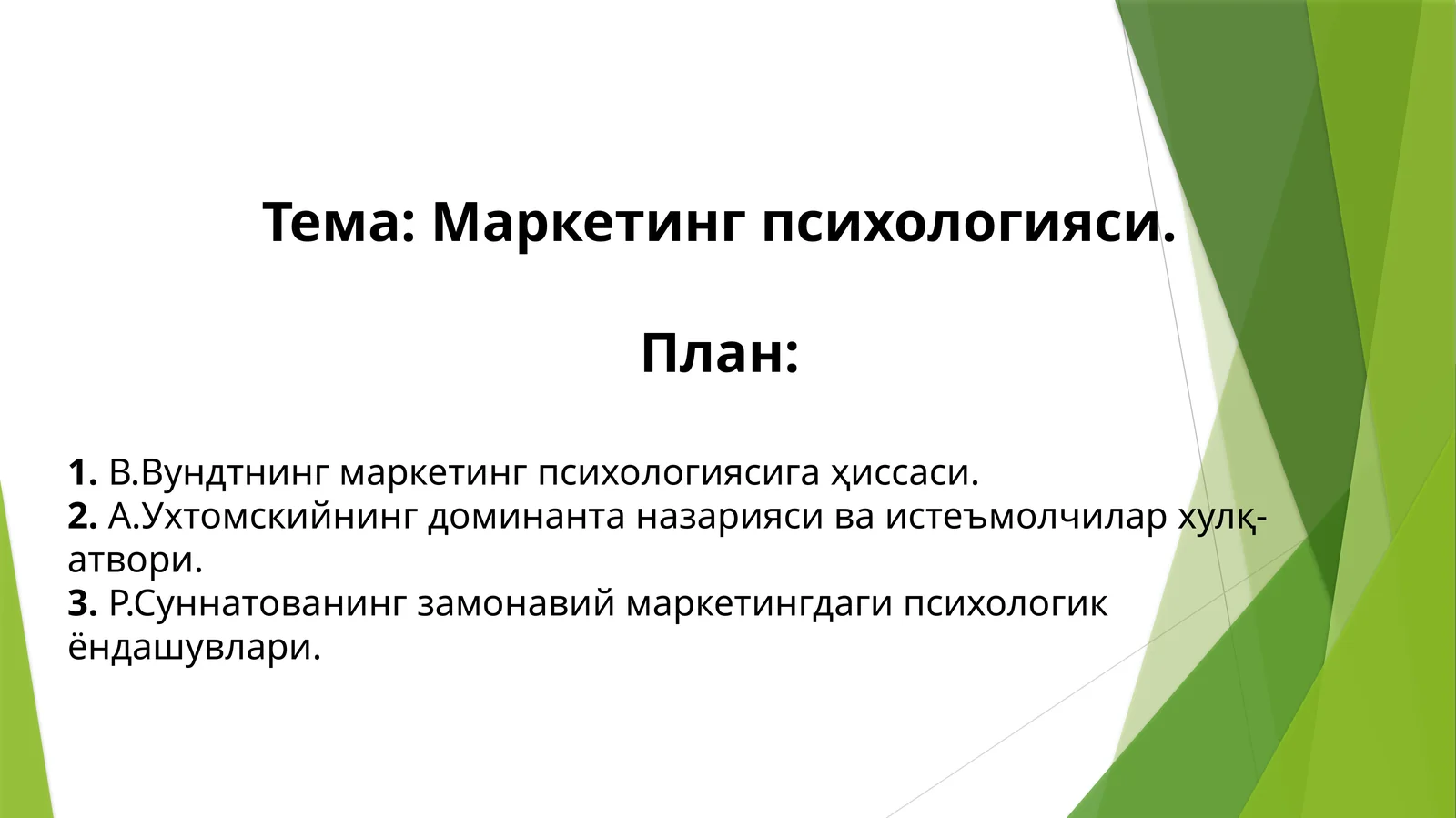 Тема: Маркетинг психологияси.

План:

1. В.Вундтнинг маркетинг психологиясига ҳиссаси.
2. А.Ухтомскийнинг доминанта назарияси ва истеъмолчилар хулқ-атвори.
3. Р.Суннатованинг замонавий маркетингдаги психологик ёндашувлари.